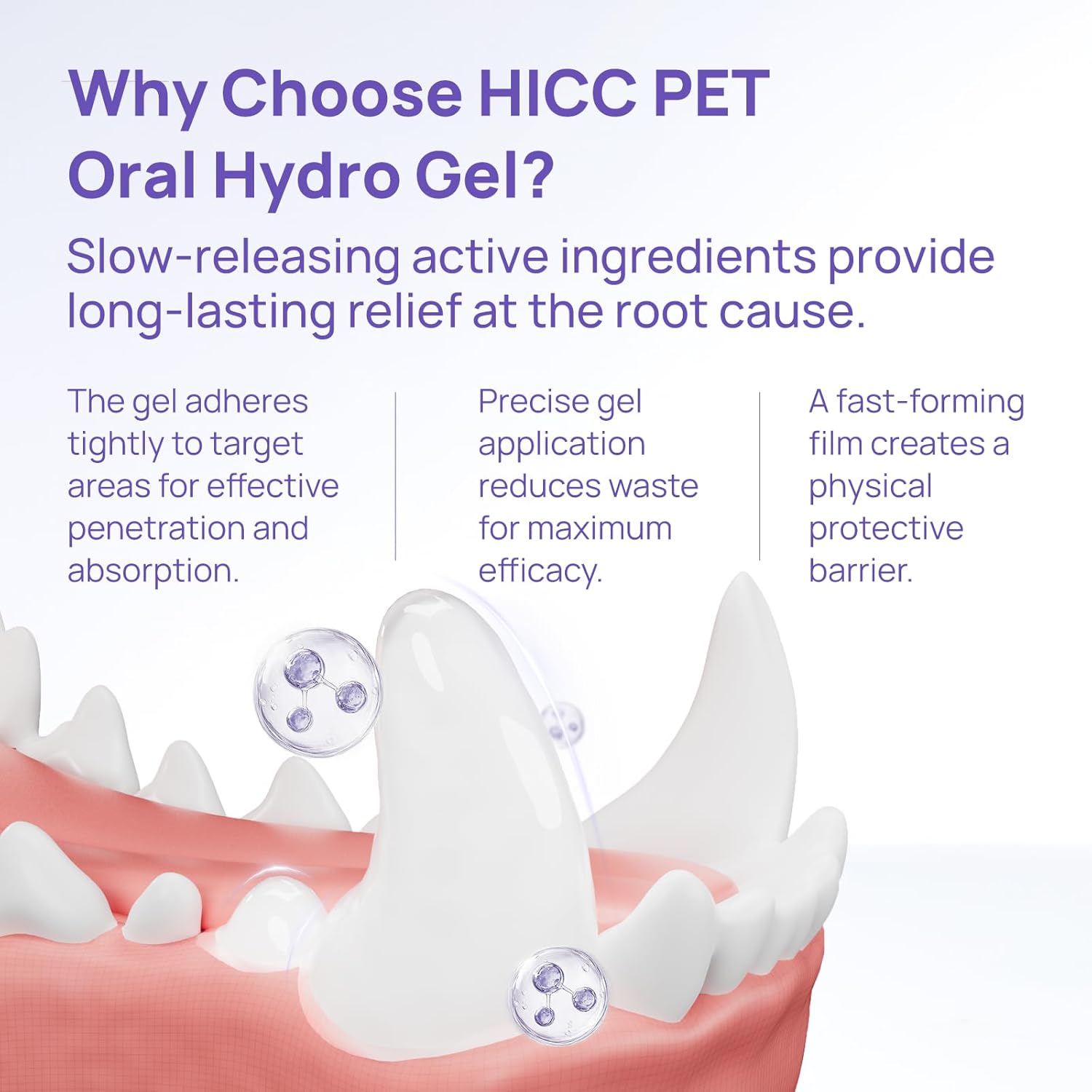 Why Choose HICC PET Oral Hydro Gel?

Slow-releasing active ingredients provide long-lasting relief at the root cause.

The gel adheres tightly to target areas for effective penetration and absorption.

Precise gel application reduces waste for maximum efficacy.

A fast-forming film creates a physical protective barrier.